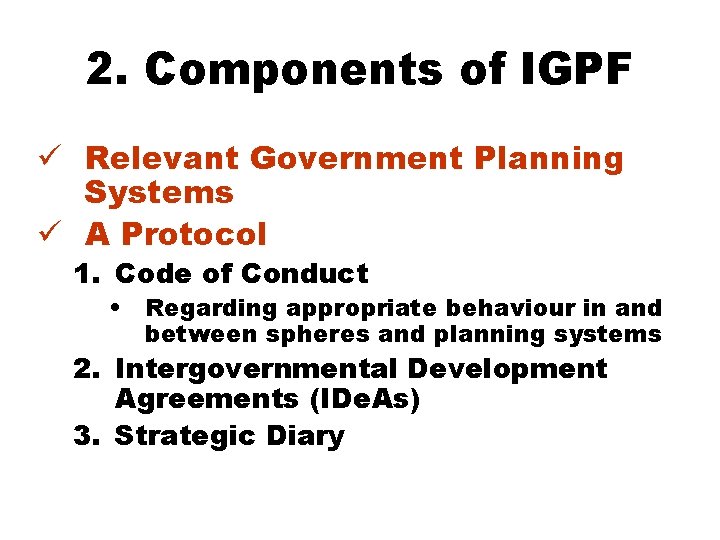 2. Components of IGPF

✓ Relevant Government Planning Systems

✓ A Protocol

1. Code of Conduct

• Regarding appropriate behaviour in and between spheres and planning systems

2. Intergovernmental Development Agreements (IDeAs)

3. Strategic Diary